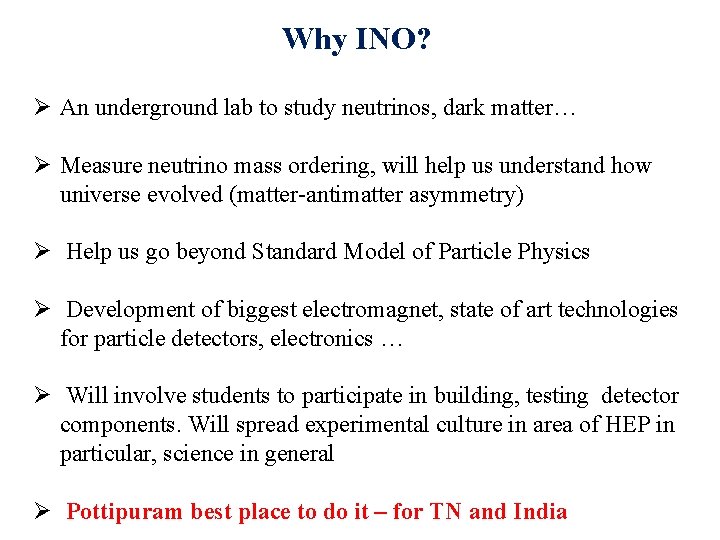 Why INO?

➢ An underground lab to study neutrinos, dark matter…

➢ Measure neutrino mass ordering, will help us understand how universe evolved (matter-antimatter asymmetry)

➢ Help us go beyond Standard Model of Particle Physics

➢ Development of biggest electromagnet, state of art technologies for particle detectors, electronics …

➢ Will involve students to participate in building, testing detector components. Will spread experimental culture in area of HEP in particular, science in general

➢ Pottipuram best place to do it – for TN and India